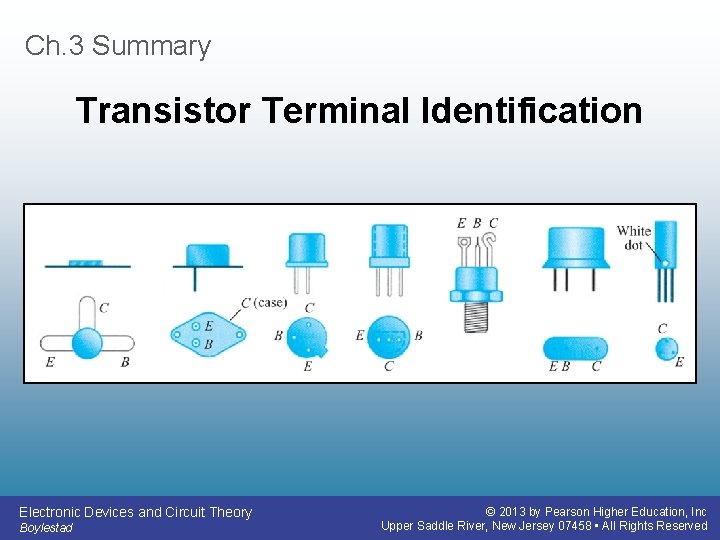 Ch.3 Summary

Transistor Terminal Identification

E B C

White dot

C

E B

C (case)

E

B

C

B

E

E

B

C

E B C

C

E

Electronic Devices and Circuit Theory
Boylestad

© 2013 by Pearson Higher Education, Inc
Upper Saddle River, New Jersey 07458 • All Rights Reserved